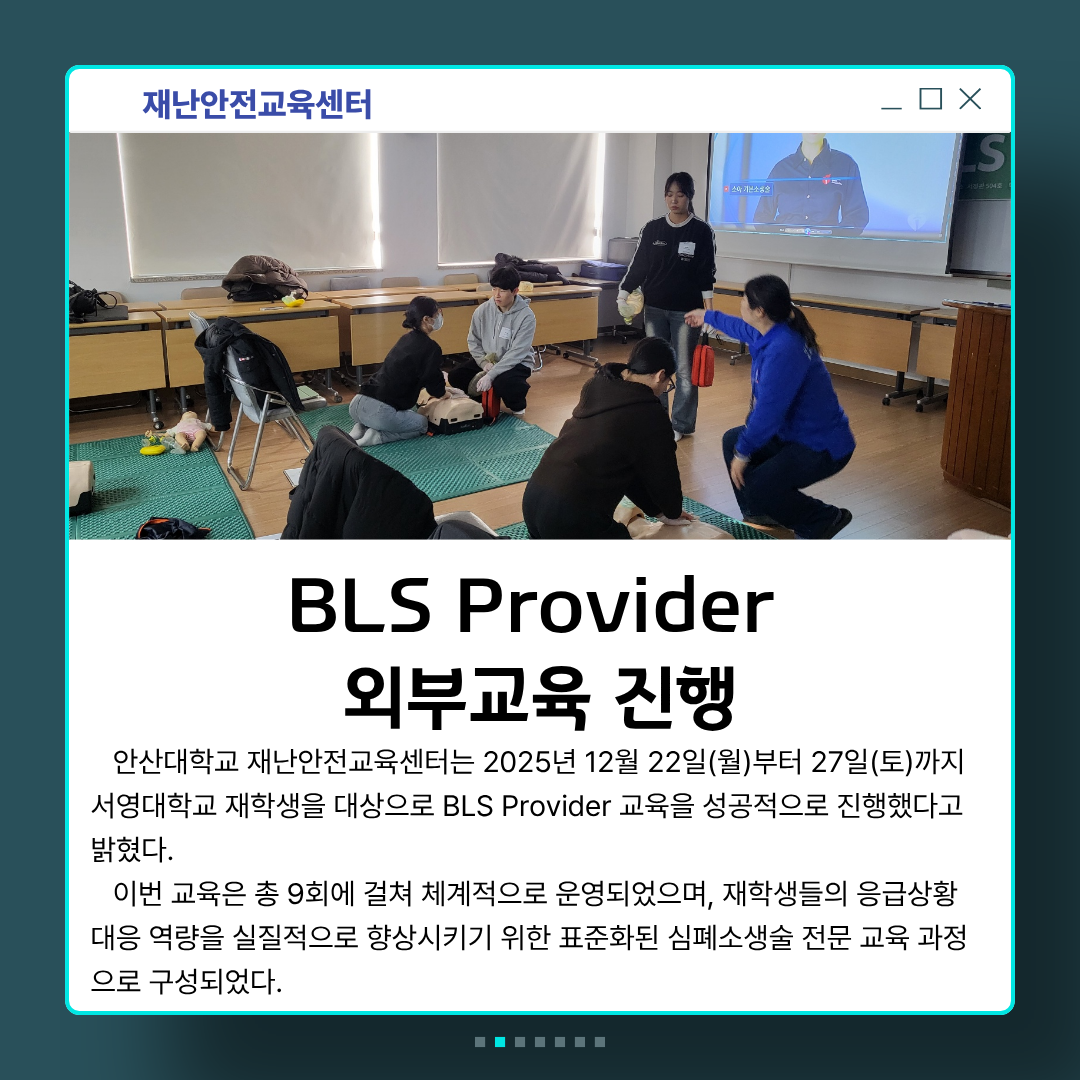 재난안전교육센터

BLS Provider
외부교육 진행

안산대학교 재난안전교육센터는 2025년 12월 22일(월)부터 27일(토)까지 서영대학교 재학생을 대상으로 BLS Provider 교육을 성공적으로 진행했다고 밝혔다.

이번 교육은 총 9회에 걸쳐 체계적으로 운영되었으며, 재학생들의 응급상황 대응 역량을 실질적으로 향상시키기 위한 표준화된 심폐소생술 전문 교육 과정으로 구성되었다.